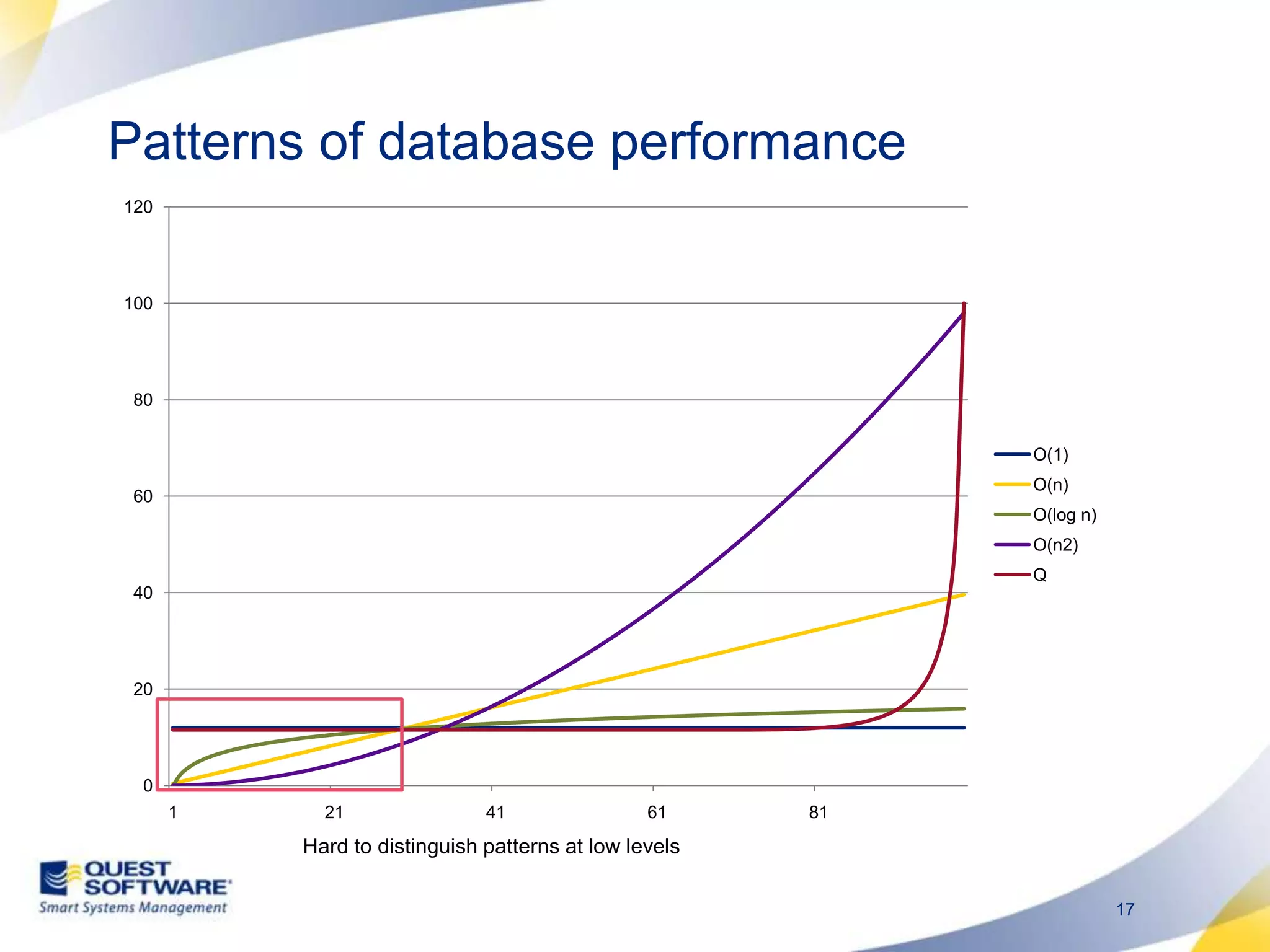 Patterns of database performance

120
100
80
60
40
20
0

1
21
41
61
81

O(1)
O(n)
O(log n)
O(n2)
Q

Hard to distinguish patterns at low levels

QUEST SOFTWARE
Smart Systems Management

17